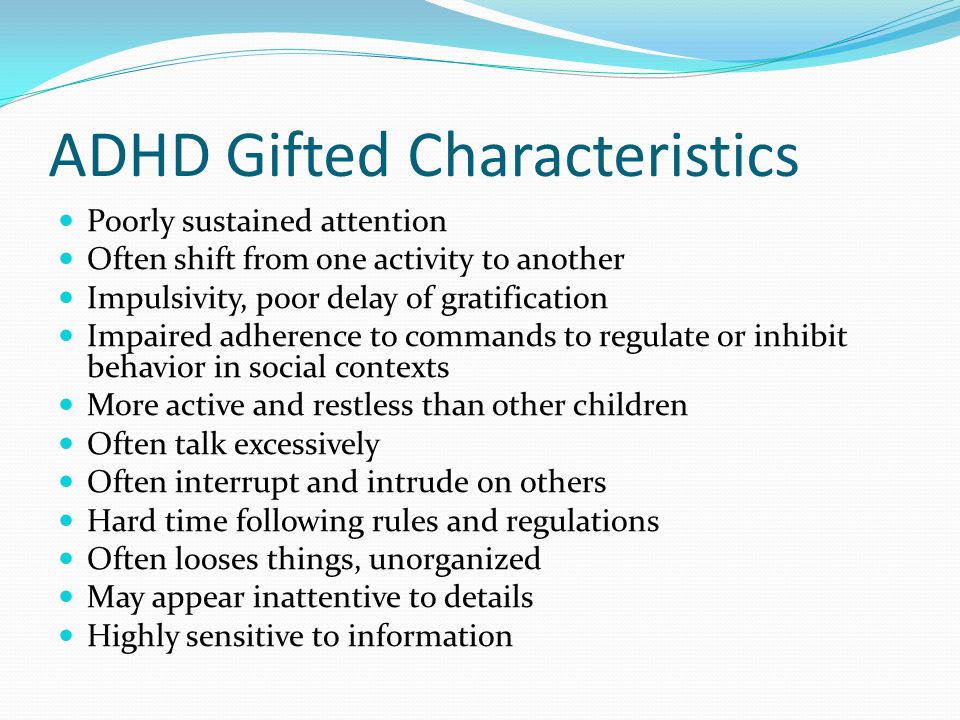 ADHD Gifted Characteristics

- Poorly sustained attention
- Often shift from one activity to another
- Impulsivity, poor delay of gratification
- Impaired adherence to commands to regulate or inhibit behavior in social contexts
- More active and restless than other children
- Often talk excessively
- Often interrupt and intrude on others
- Hard time following rules and regulations
- Often looses things, unorganized
- May appear inattentive to details
- Highly sensitive to information